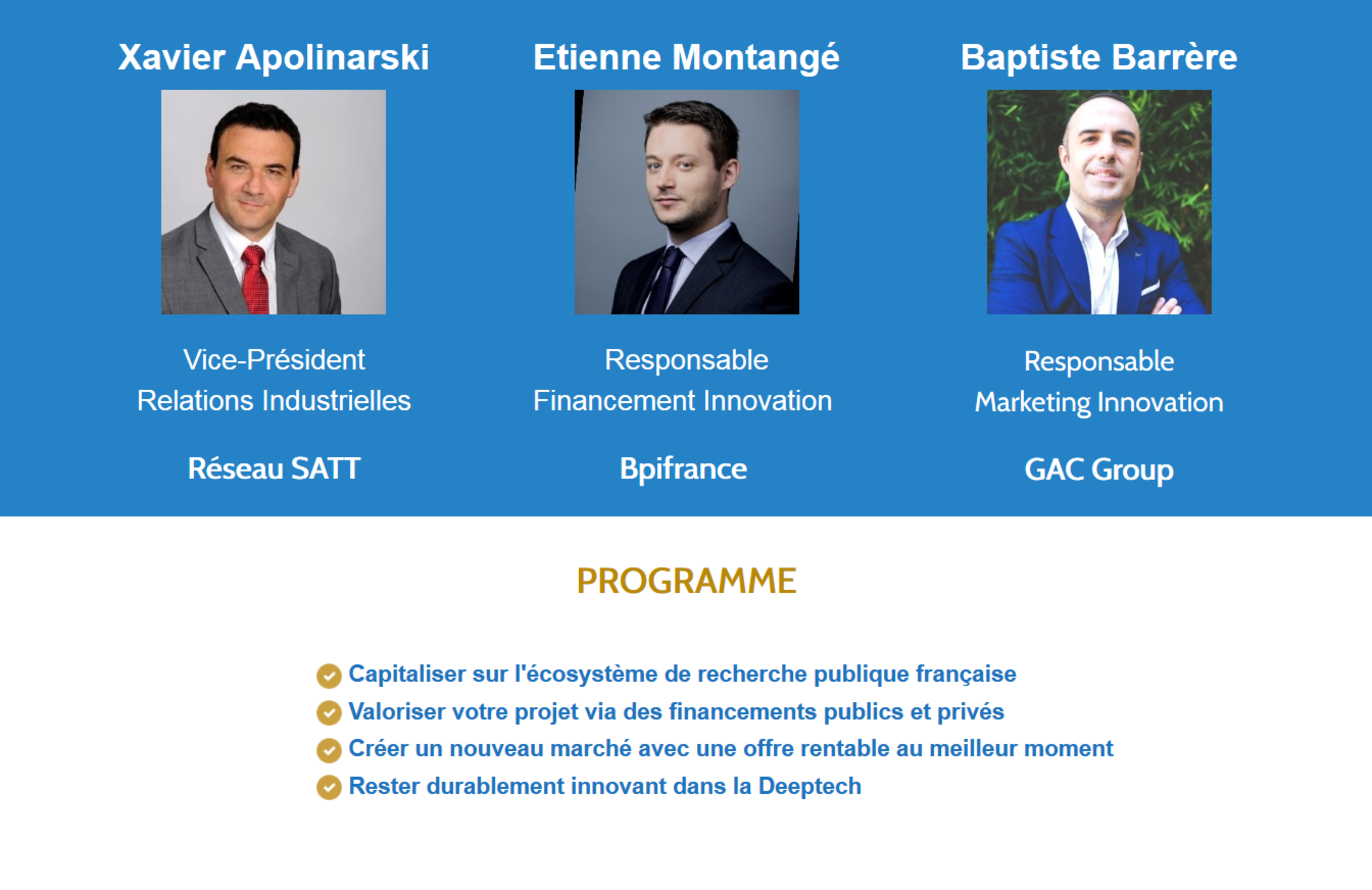 Xavier Apolinarski

Vice-Président
Relations Industrielles

Réseau SATT

Etienne Montangé

Responsable
Financement Innovation

Bpifrance

Baptiste Barrère

Responsable
Marketing Innovation

GAC Group

PROGRAMME

Capitaliser sur l'écosystème de recherche publique française
Valoriser votre projet via des financements publics et privés
Créer un nouveau marché avec une offre rentable au meilleur moment
Rester durablement innovant dans la Deeptech